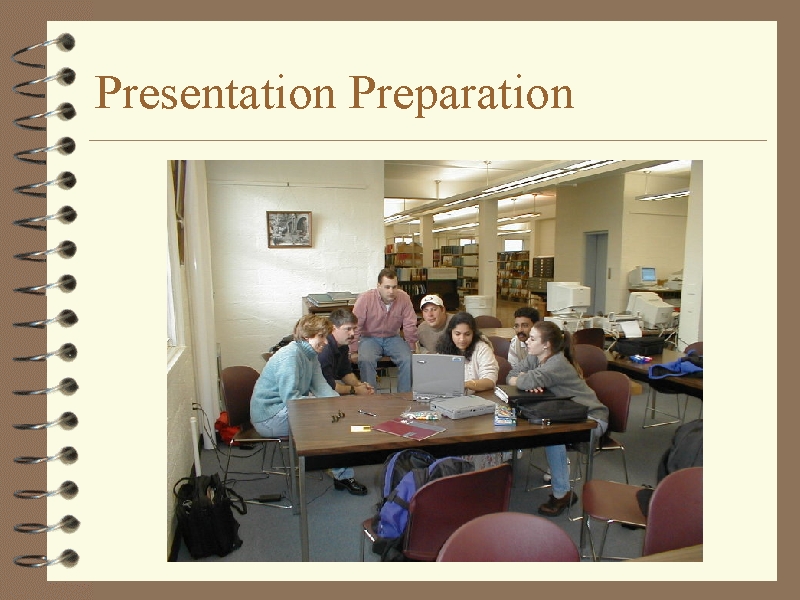 Presentation Preparation